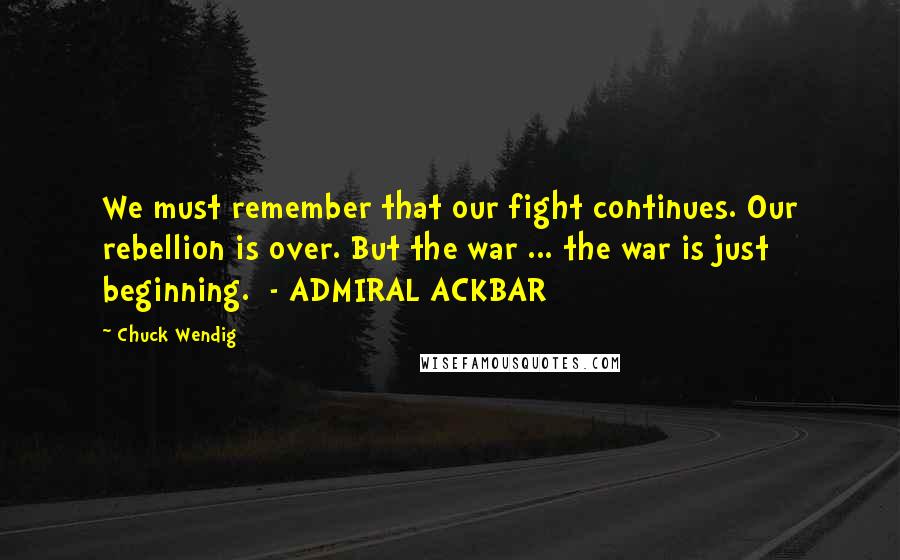 We must remember that our fight continues. Our rebellion is over. But the war ... the war is just beginning.  - ADMIRAL ACKBAR

~ Chuck Wendig

WISEFAMOUSQUOTES.COM